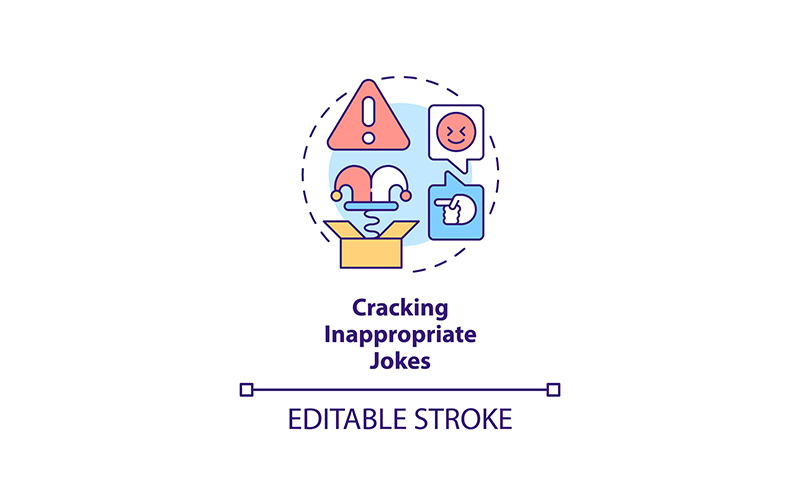 Cracking Inappropriate Jokes

EDITABLE STROKE